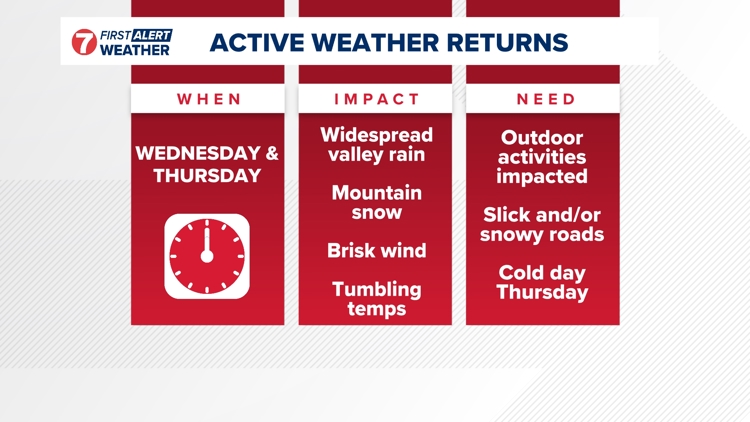 7 FIRST ALERT WEATHER

ACTIVE WEATHER RETURNS

WHEN

WEDNESDAY & THURSDAY

IMPACT

Widespread valley rain

Mountain snow

Brisk wind

Tumbling temps

NEED

Outdoor activities impacted

Slick and/or snowy roads

Cold day Thursday